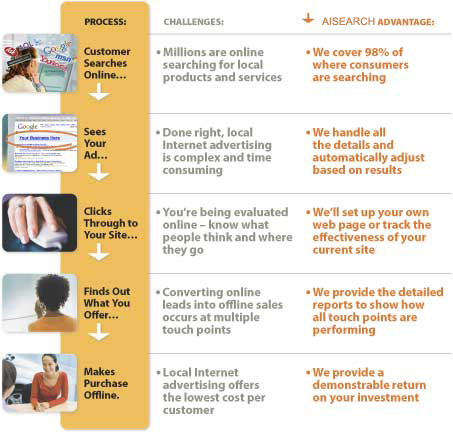 | PROCESS: | CHALLENGES: | AISEARCH ADVANTAGE: |
|---|---|---|
| Customer Searches Online… | • Millions are online searching for local products and services | • We cover 98% of where consumers are searching |
| Sees Your Ad… | • Done right, local Internet advertising is complex and time consuming | • We handle all the details and automatically adjust based on results |
| Clicks Through to Your Site… | • You're being evaluated online – know what people think and where they go | • We'll set up your own web page or track the effectiveness of your current site |
| Finds Out What You Offer… | • Converting online leads into offline sales occurs at multiple touch points | • We provide the detailed reports to show how all touch points are performing |
| Makes Purchase Offline. | • Local Internet advertising offers the lowest cost per customer | • We provide a demonstrable return on your investment |

AOL Google msn Yahoo!

Google
Your Business Here